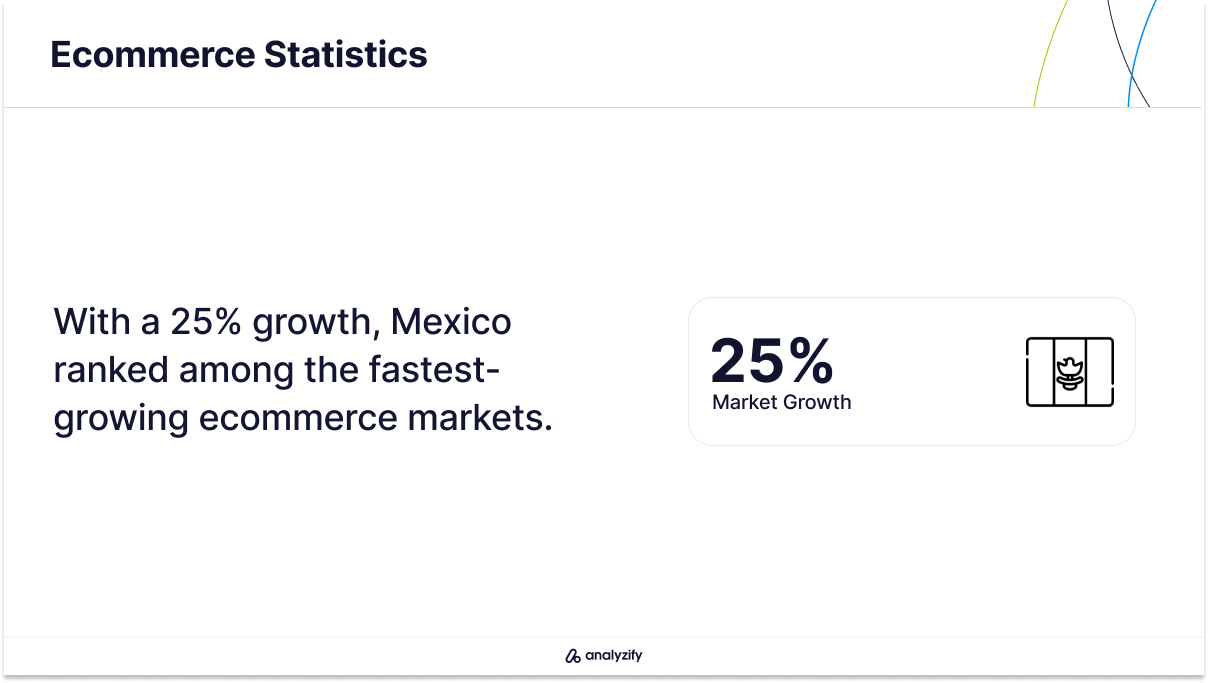 Ecommerce Statistics

With a 25% growth, Mexico ranked among the fastest-growing ecommerce markets.

25%
Market Growth

analyzify